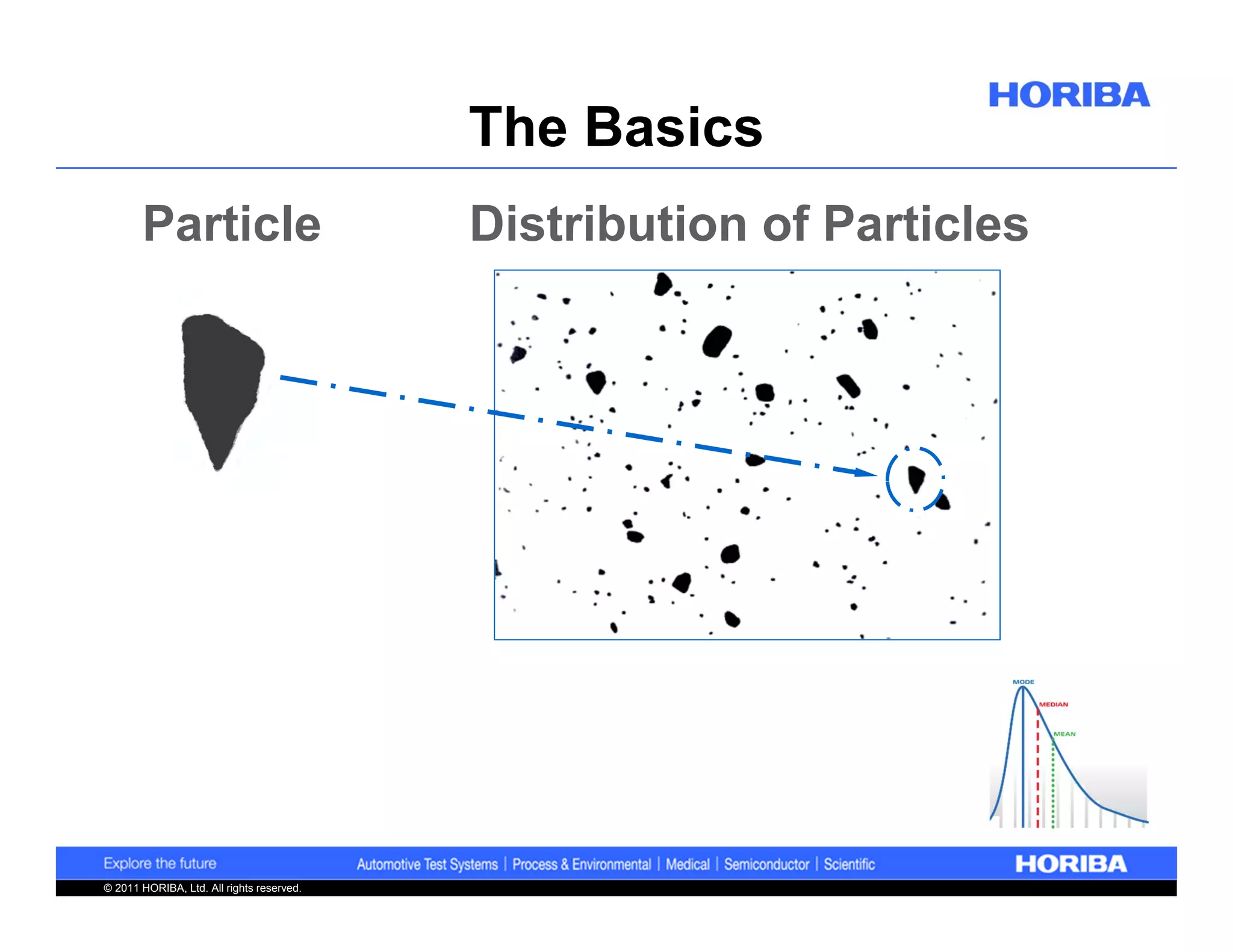 HORIBA

The Basics

Particle

Distribution of Particles

MODE

MEDIAN

MEAN

Explore the future

Automotive Test Systems | Process & Environmental | Medical | Semiconductor | Scientific

HORIBA

© 2011 HORIBA, Ltd. All rights reserved.